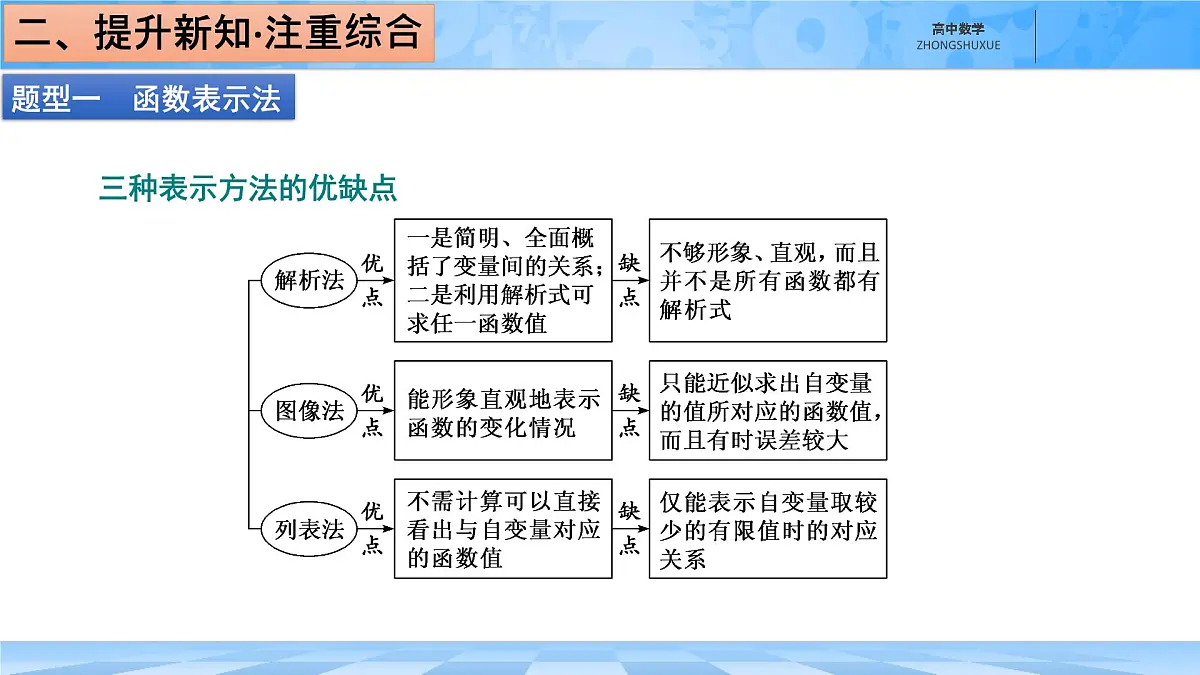 二、提升新知·注重综合

高中数学
ZHONGSHUXUE

题型一　函数表示法

三种表示方法的优缺点

解析法　优点　一是简明、全面概括了变量间的关系；二是利用解析式可求任一函数值　缺点　不够形象、直观，而且并不是所有函数都有解析式

图像法　优点　能形象直观地表示函数的变化情况　缺点　只能近似求出自变量的值所对应的函数值，而且有时误差较大

列表法　优点　不需计算可以直接看出与自变量对应的函数值　缺点　仅能表示自变量取较少的有限值时的对应关系